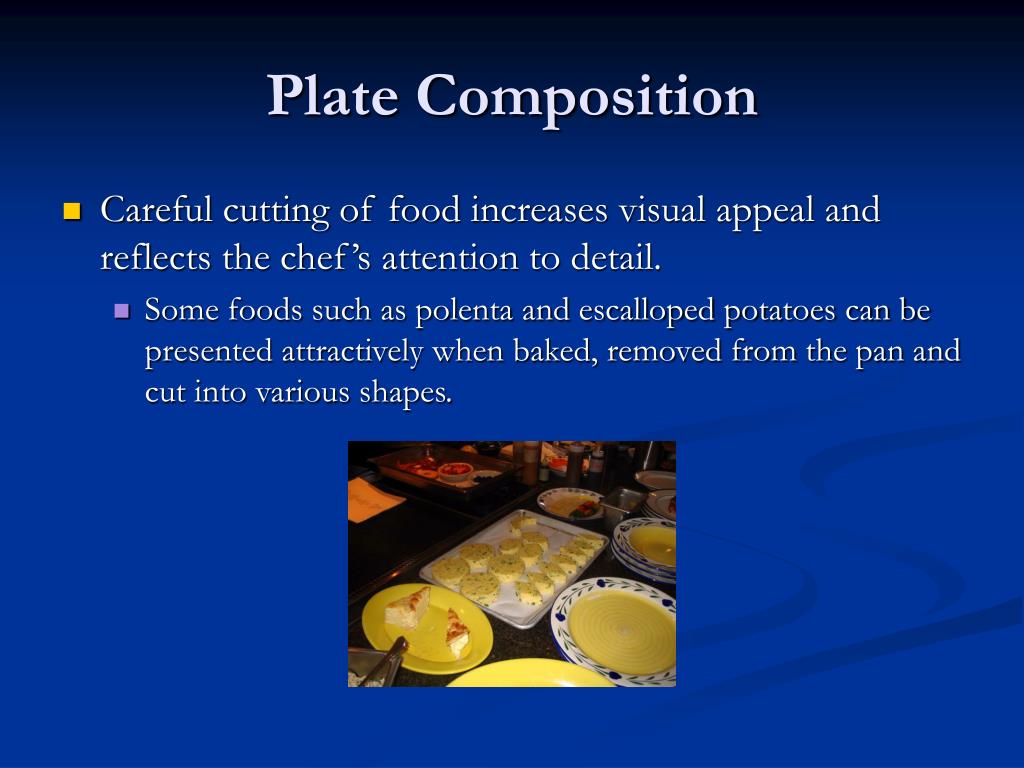 Plate Composition

Careful cutting of food increases visual appeal and reflects the chef's attention to detail.

Some foods such as polenta and escalloped potatoes can be presented attractively when baked, removed from the pan and cut into various shapes.